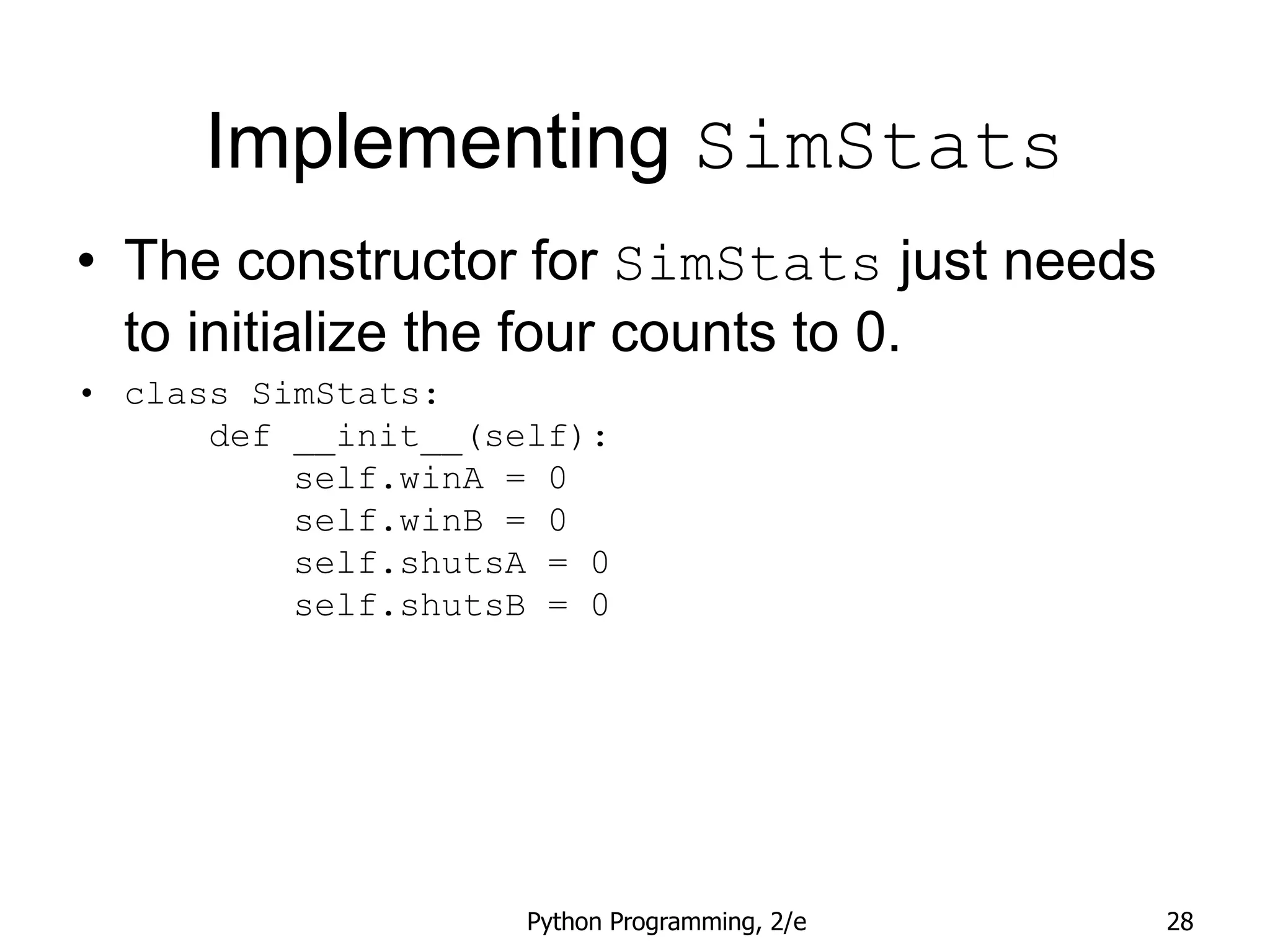 Implementing SimStats

• The constructor for SimStats just needs to initialize the four counts to 0.

• class SimStats:
    def __init__(self):
        self.winA = 0
        self.winB = 0
        self.shutsA = 0
        self.shutsB = 0

Python Programming, 2/e

28